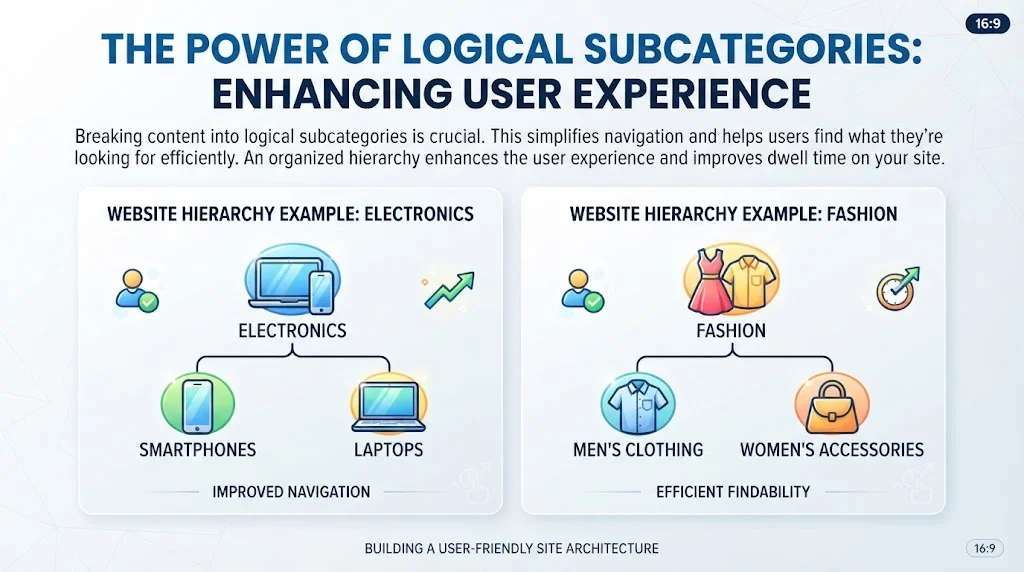 16:9

THE POWER OF LOGICAL SUBCATEGORIES: ENHANCING USER EXPERIENCE

Breaking content into logical subcategories is crucial. This simplifies navigation and helps users find what they're looking for efficiently. An organized hierarchy enhances the user experience and improves dwell time on your site.

WEBSITE HIERARCHY EXAMPLE: ELECTRONICS

ELECTRONICS

SMARTPHONES

LAPTOPS

IMPROVED NAVIGATION

WEBSITE HIERARCHY EXAMPLE: FASHION

FASHION

MEN'S CLOTHING

WOMEN'S ACCESSORIES

EFFICIENT FINDABILITY

BUILDING A USER-FRIENDLY SITE ARCHITECTURE

16:9